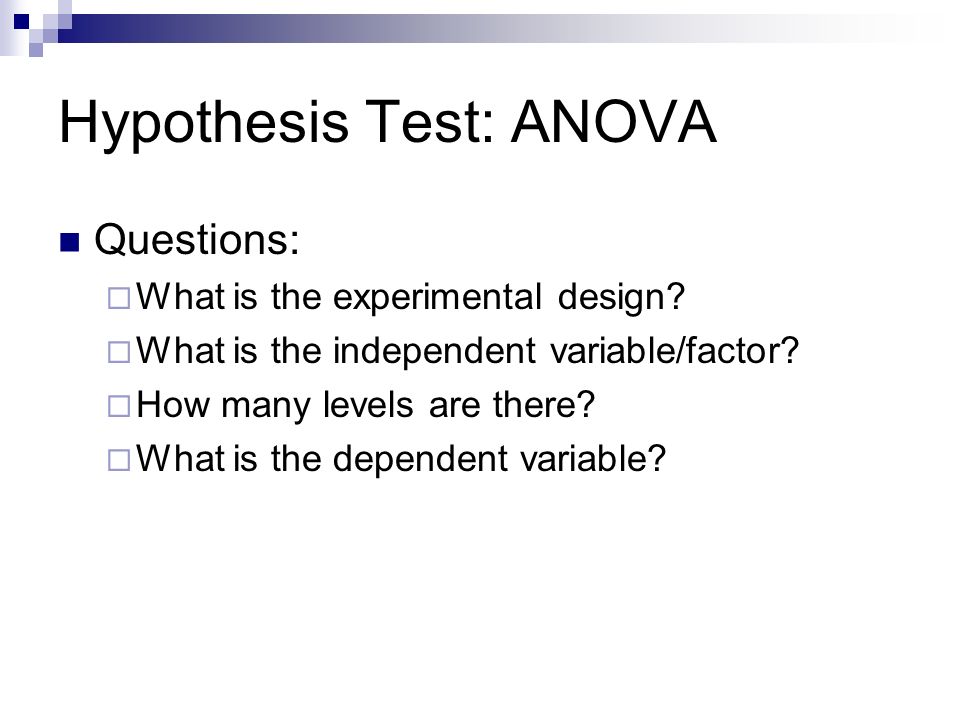 Hypothesis Test: ANOVA

Questions:

What is the experimental design?

What is the independent variable/factor?

How many levels are there?

What is the dependent variable?